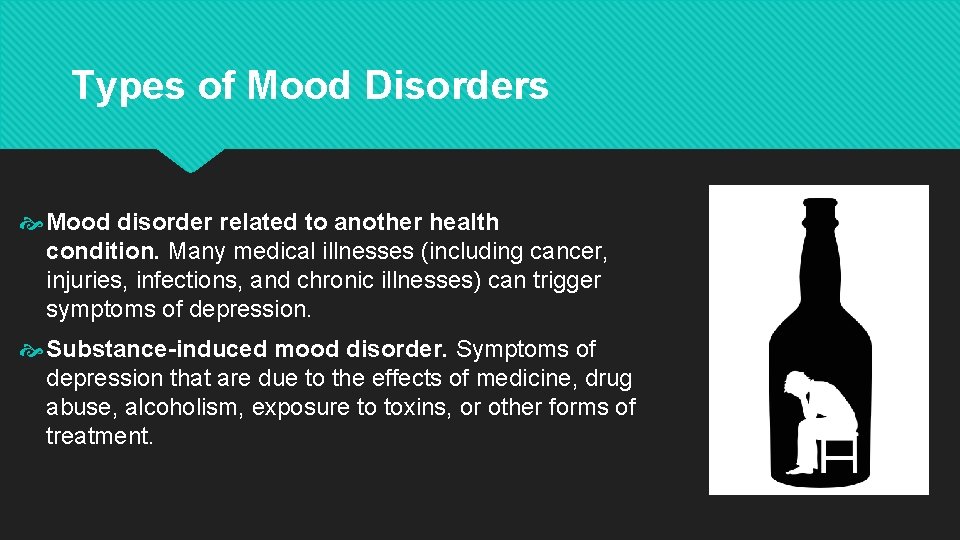 Types of Mood Disorders

Mood disorder related to another health condition. Many medical illnesses (including cancer, injuries, infections, and chronic illnesses) can trigger symptoms of depression.

Substance-induced mood disorder. Symptoms of depression that are due to the effects of medicine, drug abuse, alcoholism, exposure to toxins, or other forms of treatment.